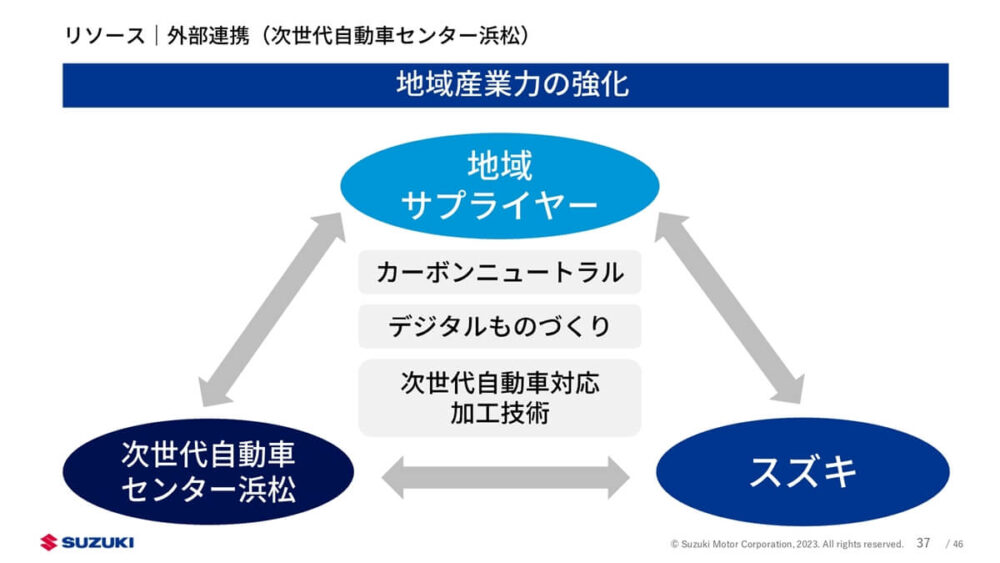 リソース｜外部連携（次世代自動車センター浜松）

地域産業力の強化

地域
サプライヤー

カーボンニュートラル

デジタルものづくり

次世代自動車対応
加工技術

次世代自動車
センター浜松

スズキ

SUZUKI

© Suzuki Motor Corporation, 2023. All rights reserved. 37 / 46